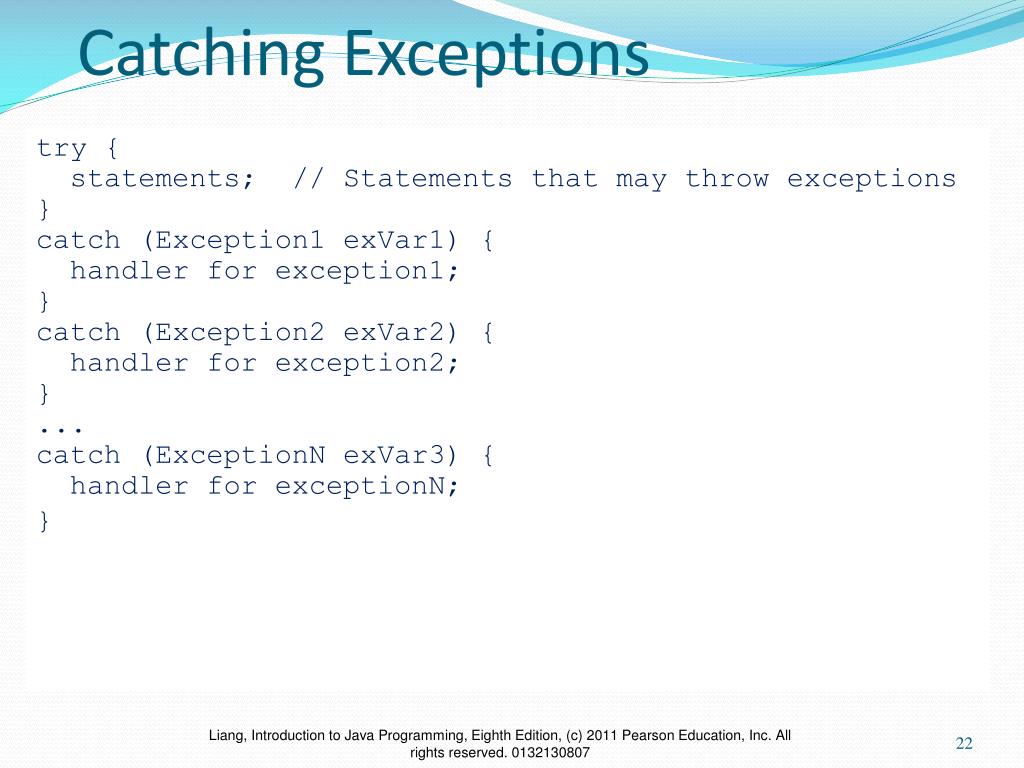 Catching Exceptions

try {
  statements;  // Statements that may throw exceptions
}
catch (Exception1 exVar1) {
  handler for exception1;
}
catch (Exception2 exVar2) {
  handler for exception2;
}
...
catch (ExceptionN exVar3) {
  handler for exceptionN;
}

Liang, Introduction to Java Programming, Eighth Edition, (c) 2011 Pearson Education, Inc. All rights reserved. 0132130807

22